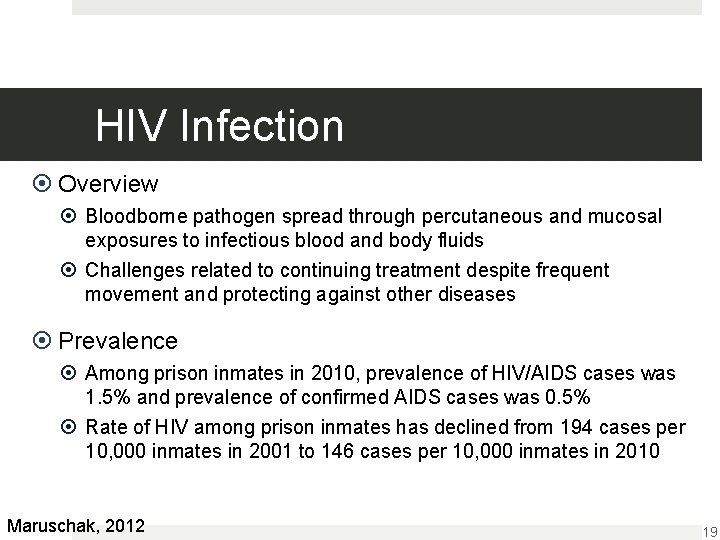 HIV Infection

Overview

Bloodborne pathogen spread through percutaneous and mucosal exposures to infectious blood and body fluids

Challenges related to continuing treatment despite frequent movement and protecting against other diseases

Prevalence

Among prison inmates in 2010, prevalence of HIV/AIDS cases was 1.5% and prevalence of confirmed AIDS cases was 0.5%

Rate of HIV among prison inmates has declined from 194 cases per 10,000 inmates in 2001 to 146 cases per 10,000 inmates in 2010

Maruschak, 2012

19